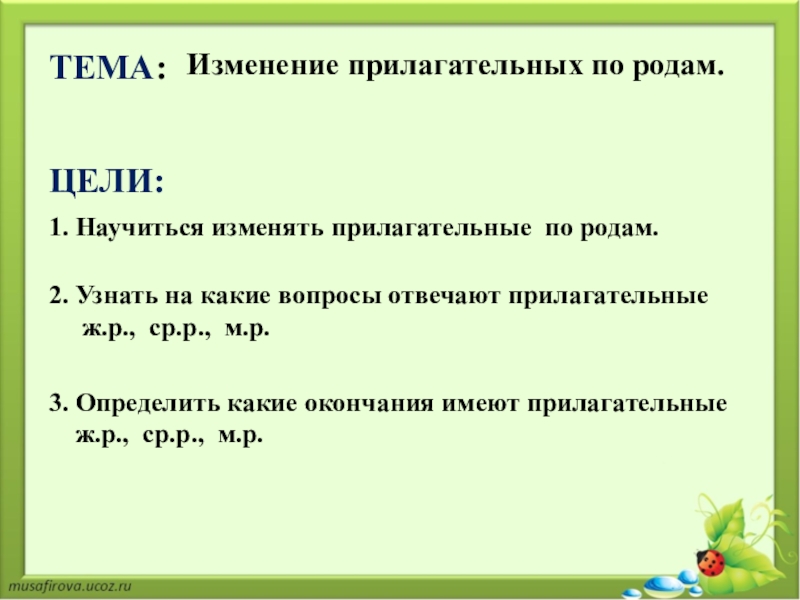 ТЕМА: Изменение прилагательных по родам.

ЦЕЛИ:

1. Научиться изменять прилагательные по родам.

2. Узнать на какие вопросы отвечают прилагательные ж.р., ср.р., м.р.

3. Определить какие окончания имеют прилагательные ж.р., ср.р., м.р.

musafirova.ucoz.ru